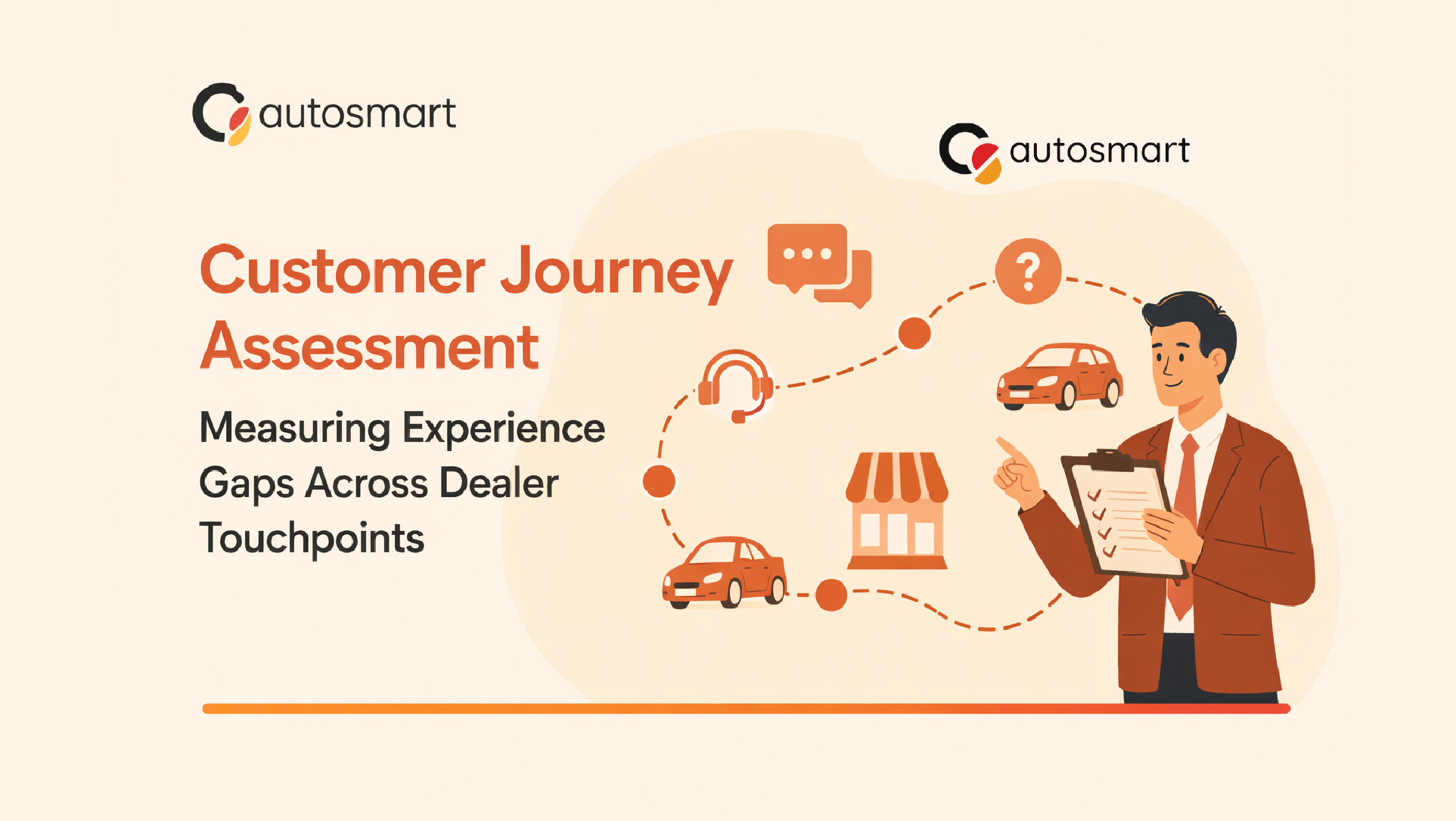 autosmart

autosmart

Customer Journey Assessment

Measuring Experience Gaps Across Dealer Touchpoints

?